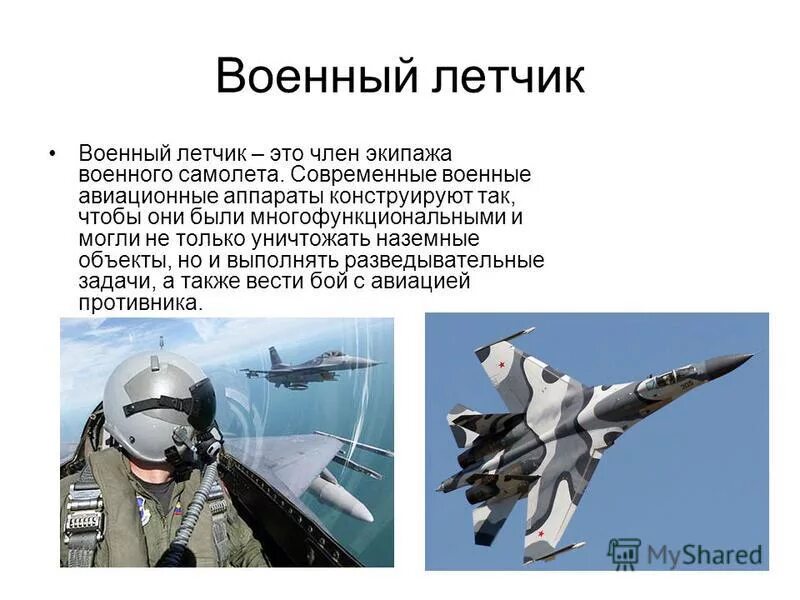 Военный летчик

• Военный летчик – это член экипажа военного самолета. Современные военные авиационные аппараты конструируют так, чтобы они были многофункциональными и могли не только уничтожать наземные объекты, но и выполнять разведывательные задачи, а также вести бой с авиацией противника.

MyShared